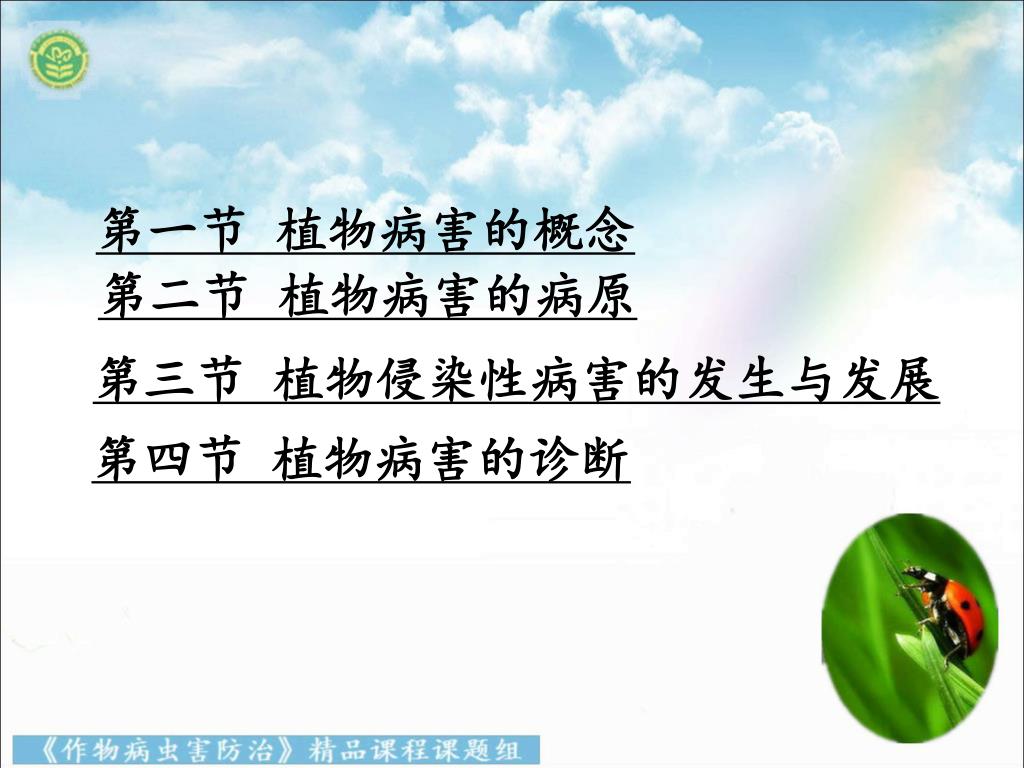 第一节 植物病害的概念

第二节 植物病害的病原

第三节 植物侵染性病害的发生与发展

第四节 植物病害的诊断

《作物病虫害防治》精品课程课题组